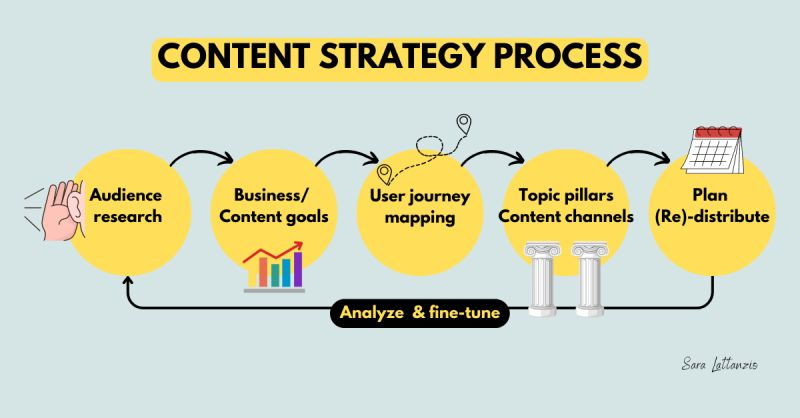 CONTENT STRATEGY PROCESS

Audience research

Business/ Content goals

User journey mapping

Topic pillars Content channels

Plan (Re)-distribute

Analyze & fine-tune

Sara Lattanzio